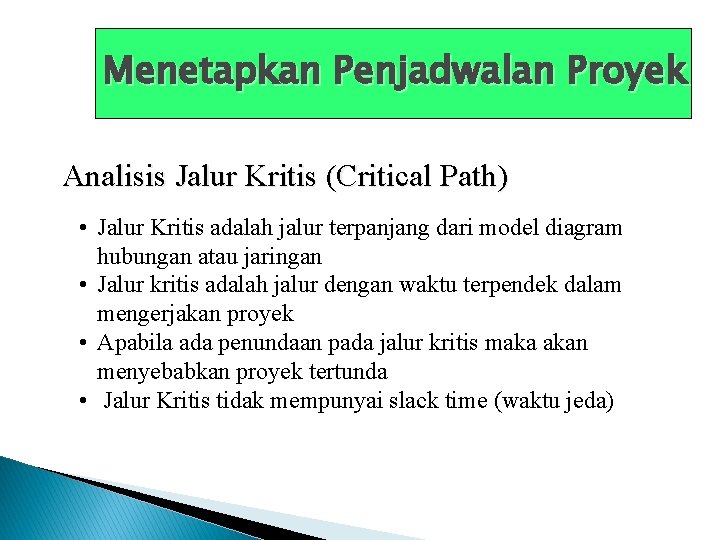 Menetapkan Penjadwalan Proyek

Analisis Jalur Kritis (Critical Path)

• Jalur Kritis adalah jalur terpanjang dari model diagram hubungan atau jaringan
• Jalur kritis adalah jalur dengan waktu terpendek dalam mengerjakan proyek
• Apabila ada penundaan pada jalur kritis maka akan menyebabkan proyek tertunda
• Jalur Kritis tidak mempunyai slack time (waktu jeda)